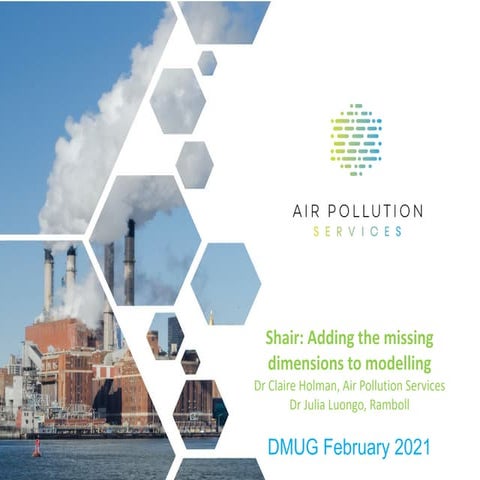 AIR POLLUTION
SERVICES

Shair: Adding the missing dimensions to modelling
Dr Claire Holman, Air Pollution Services
Dr Julia Luongo, Ramboll

DMUG February 2021